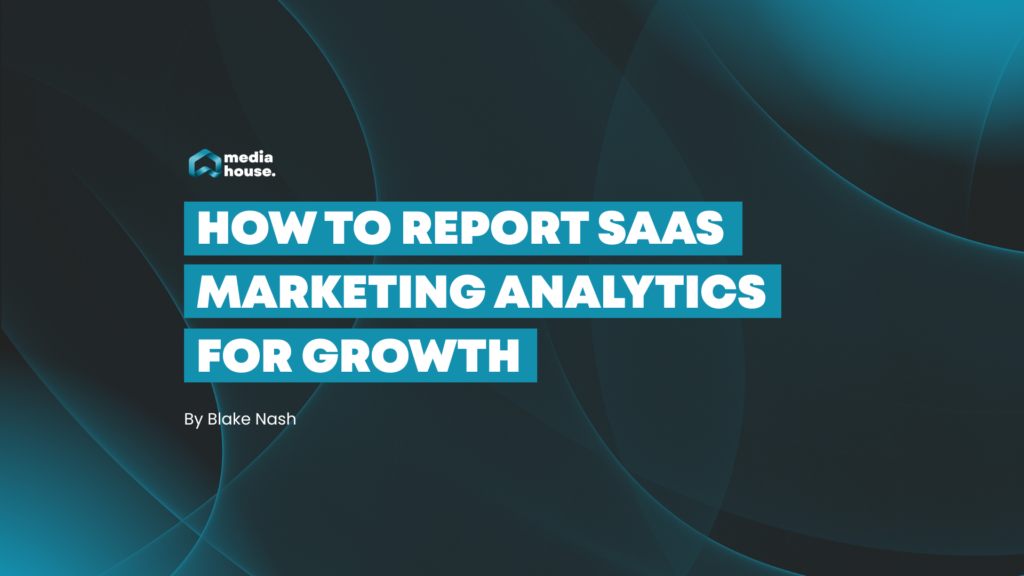 media house.

HOW TO REPORT SAAS MARKETING ANALYTICS FOR GROWTH

By Blake Nash